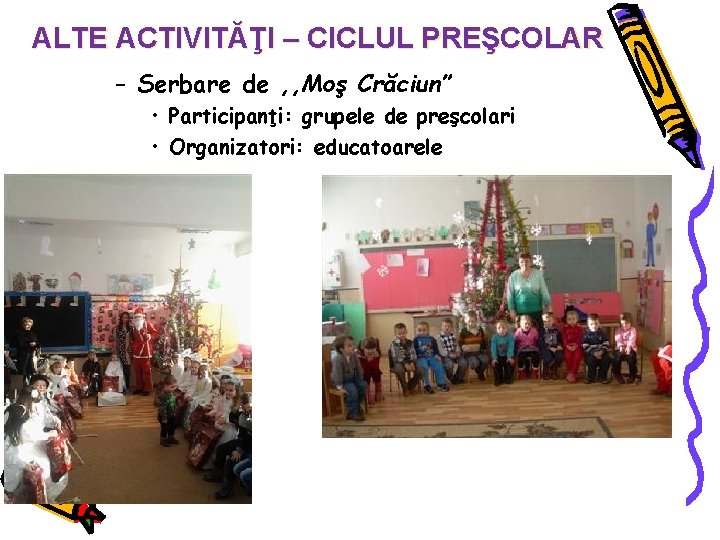 ALTE ACTIVITĂŢI – CICLUL PREŞCOLAR

– Serbare de ,,Moş Crăciun"

• Participanţi: grupele de preşcolari

• Organizatori: educatoarele